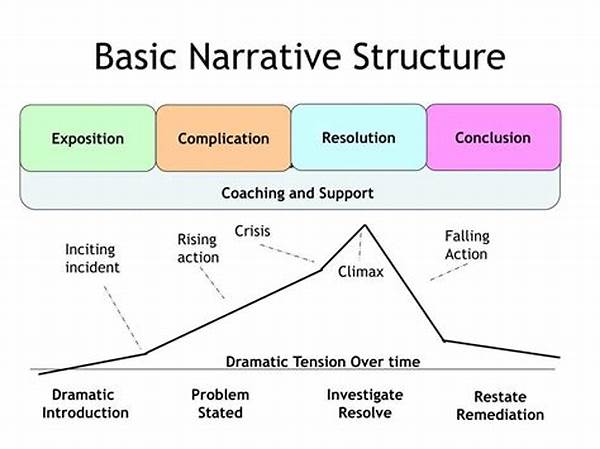 Basic Narrative Structure

Exposition

Complication

Resolution

Conclusion

Coaching and Support

Inciting incident

Rising action

Crisis

Climax

Falling Action

Dramatic Tension Over time

Dramatic Introduction

Problem Stated

Investigate Resolve

Restate Remediation